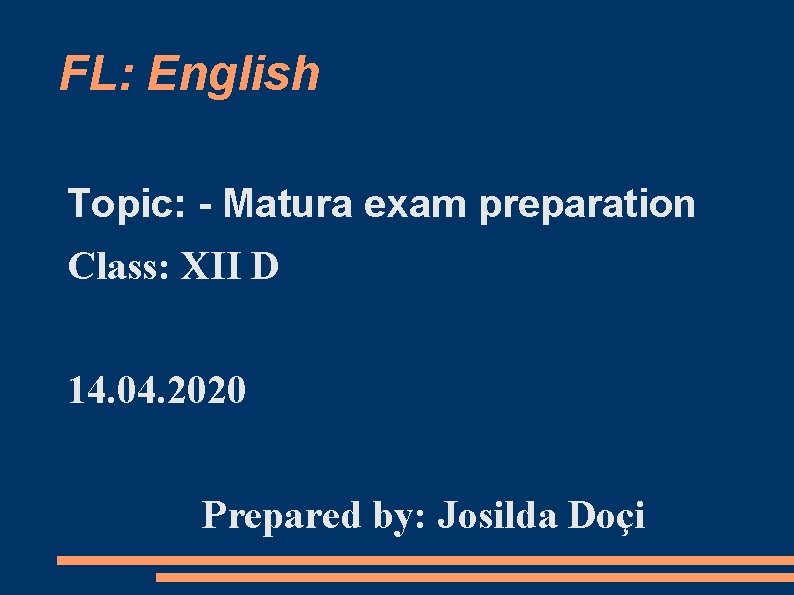 FL: English

Topic: - Matura exam preparation

Class: XII D

14.04.2020

Prepared by: Josilda Doçi